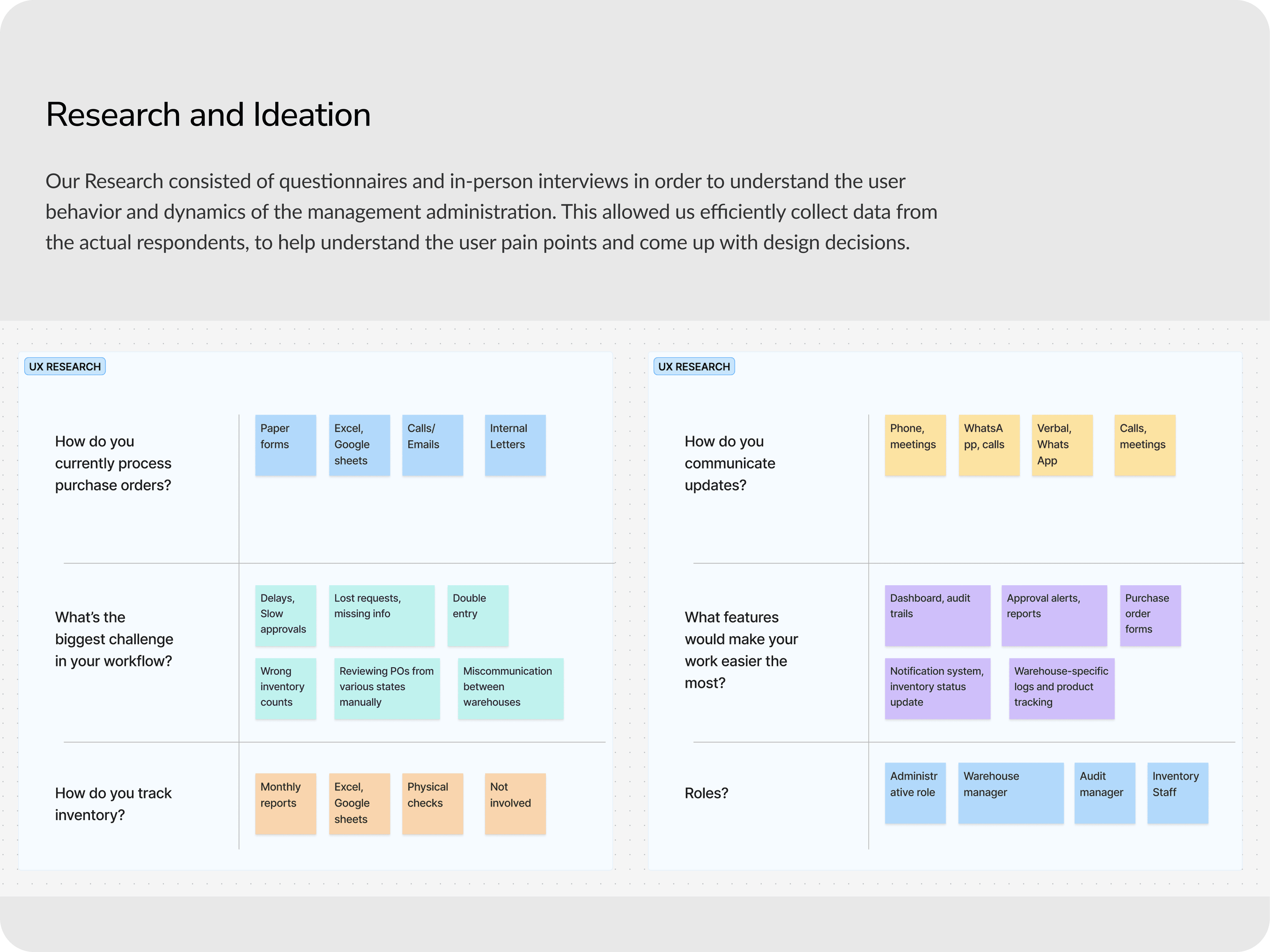 Research and Ideation

Our Research consisted of questionnaires and in-person interviews in order to understand the user behavior and dynamics of the management administration. This allowed us efficiently collect data from the actual respondents, to help understand the user pain points and come up with design decisions.

UX RESEARCH

How do you currently process purchase orders?

Paper forms

Excel, Google sheets

Calls/ Emails

Internal Letters

What's the biggest challenge in your workflow?

Delays, Slow approvals

Lost requests, missing info

Double entry

Wrong inventory counts

Reviewing POs from various states manually

Miscommunication between warehouses

How do you track inventory?

Monthly reports

Excel, Google sheets

Physical checks

Not involved

UX RESEARCH

How do you communicate updates?

Phone, meetings

WhatsA pp, calls

Verbal, Whats App

Calls, meetings

What features would make your work easier the most?

Dashboard, audit trails

Approval alerts, reports

Purchase order forms

Notification system, inventory status update

Warehouse-specific logs and product tracking

Roles?

Administr ative role

Warehouse manager

Audit manager

Inventory Staff